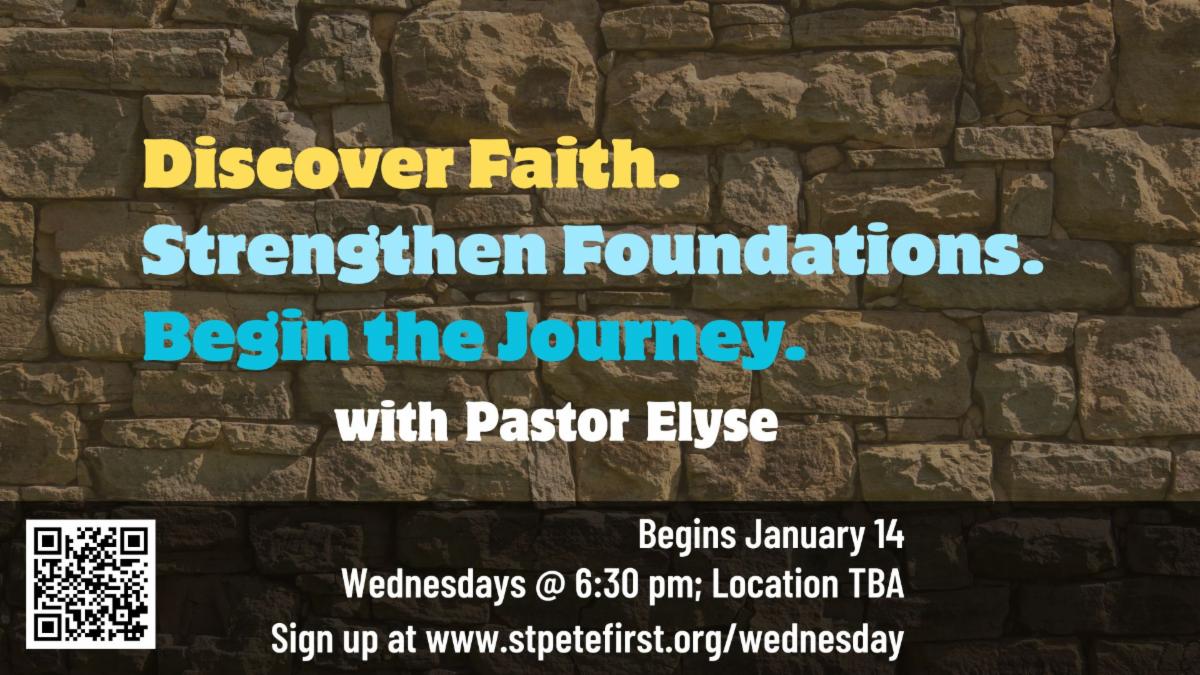 Discover Faith.
Strengthen Foundations.
Begin the Journey.
with Pastor Elyse

Begins January 14
Wednesdays @ 6:30 pm; Location TBA
Sign up at www.stpetefirst.org/wednesday